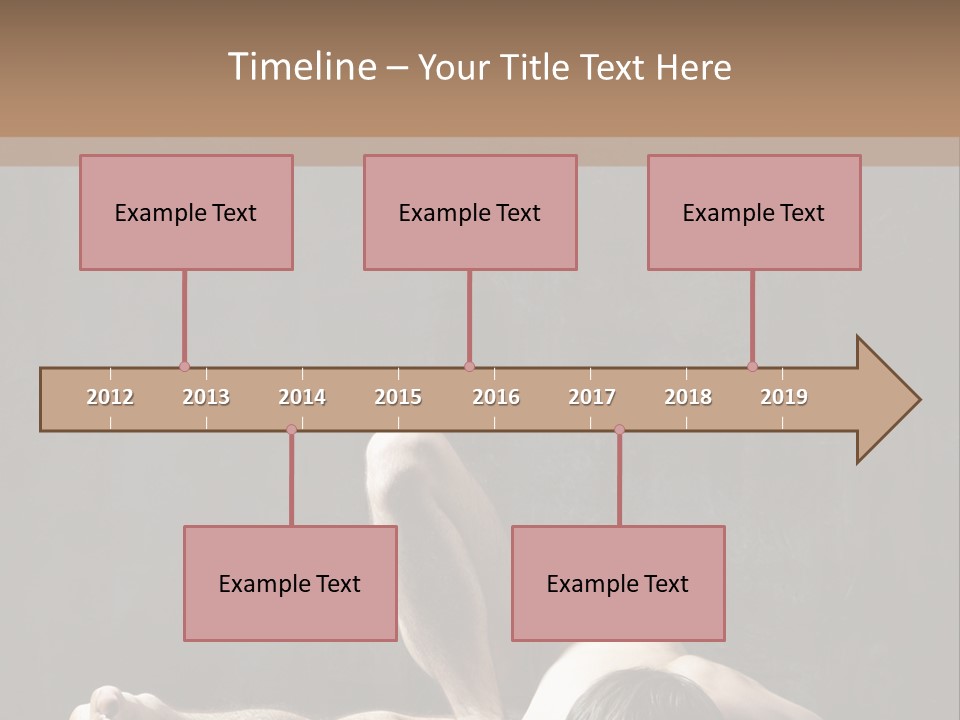 Timeline – Your Title Text Here

Example Text

Example Text

Example Text

2012 2013 2014 2015 2016 2017 2018 2019

Example Text

Example Text